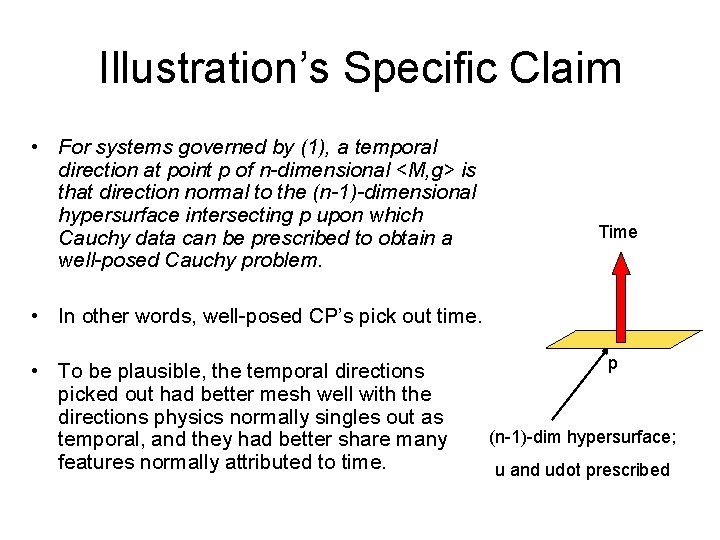 Illustration's Specific Claim

• For systems governed by (1), a temporal direction at point p of n-dimensional <M,g> is that direction normal to the (n-1)-dimensional hypersurface intersecting p upon which Cauchy data can be prescribed to obtain a well-posed Cauchy problem.

• In other words, well-posed CP's pick out time.

• To be plausible, the temporal directions picked out had better mesh well with the directions physics normally singles out as temporal, and they had better share many features normally attributed to time.

Time

p

(n-1)-dim hypersurface;

u and udot prescribed